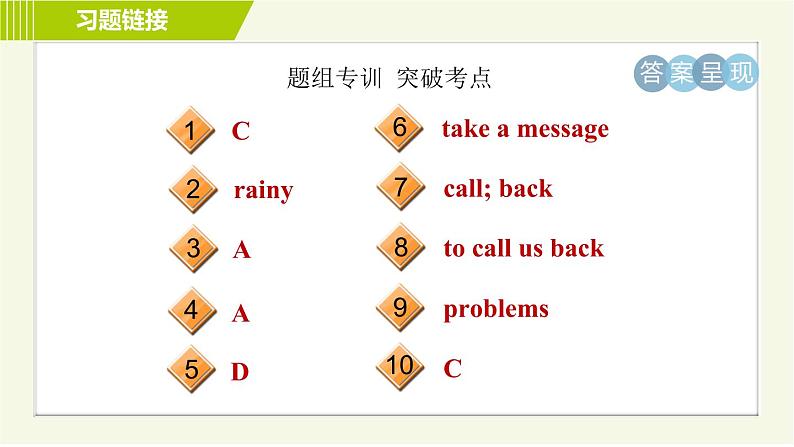 习题链接

题组专训 突破考点

答案呈现

1 C

2 rainy

3 A

4 A

5 D

6 take a message

7 call; back

8 to call us back

9 problems

10 C